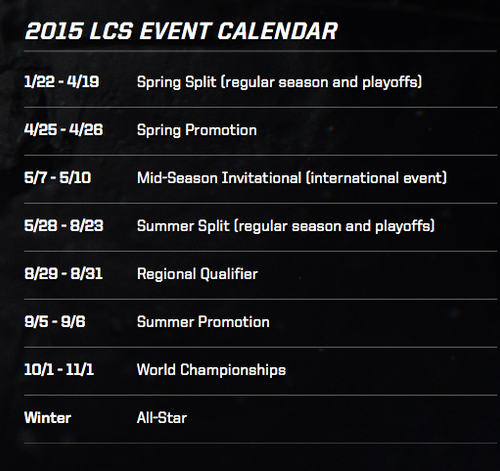 2015 LCS EVENT CALENDAR

| | |
|---|---|
| 1/22 - 4/19 | Spring Split (regular season and playoffs) |
| 4/25 - 4/26 | Spring Promotion |
| 5/7 - 5/10 | Mid-Season Invitational (international event) |
| 5/28 - 8/23 | Summer Split (regular season and playoffs) |
| 8/29 - 8/31 | Regional Qualifier |
| 9/5 - 9/6 | Summer Promotion |
| 10/1 - 11/1 | World Championships |
| Winter | All-Star |